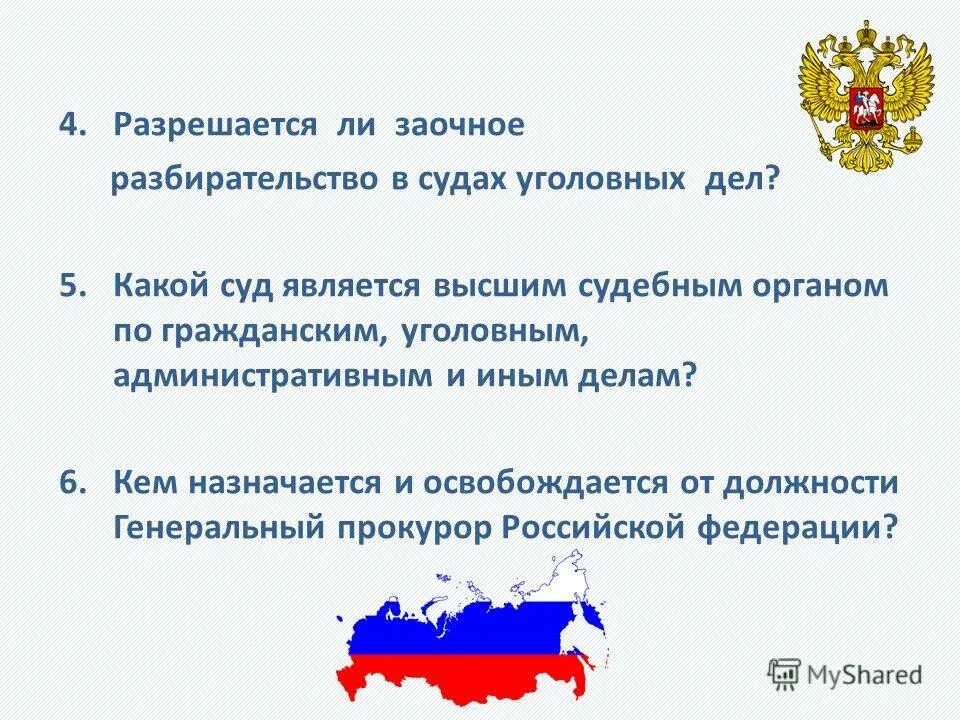 4. Разрешается ли заочное разбирательство в судах уголовных дел?

5. Какой суд является высшим судебным органом по гражданским, уголовным, административным и иным делам?

6. Кем назначается и освобождается от должности Генеральный прокурор Российской федерации?

MyShared